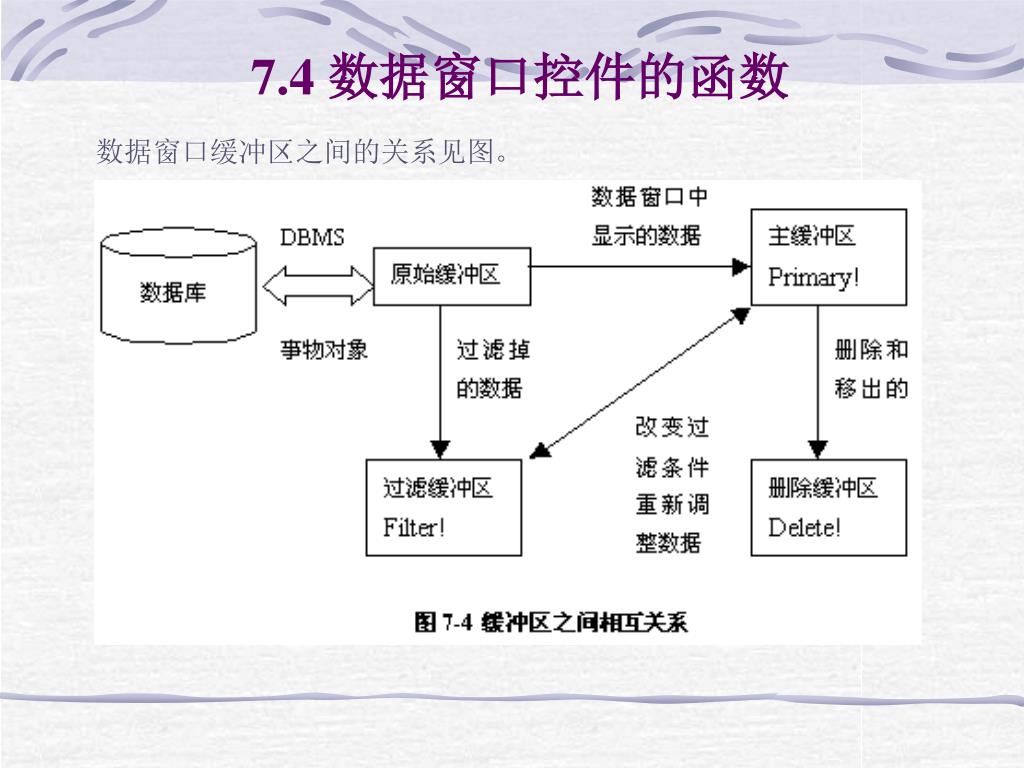 7.4 数据窗口控件的函数

数据窗口缓冲区之间的关系见图。

数据库

DBMS

事物对象

原始缓冲区

数据窗口中显示的数据

主缓冲区 Primary!

过滤掉的数据

删除和移出的

改变过滤条件重新调整数据

过滤缓冲区 Filter!

删除缓冲区 Delete!

图 7-4 缓冲区之间相互关系